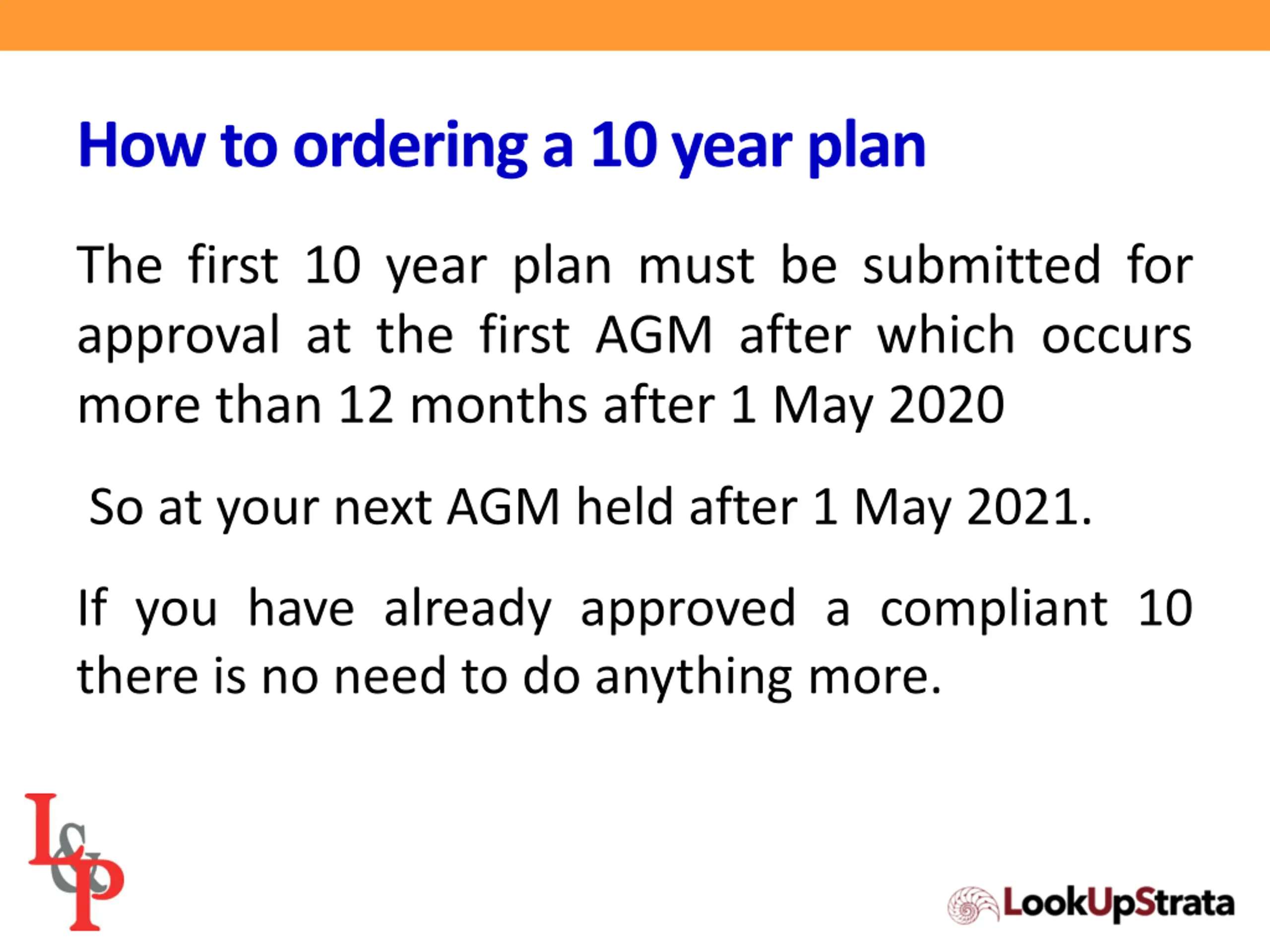 How to ordering a 10 year plan

The first 10 year plan must be submitted for approval at the first AGM after which occurs more than 12 months after 1 May 2020

So at your next AGM held after 1 May 2021.

If you have already approved a compliant 10 there is no need to do anything more.

L&P

LookUpStrata